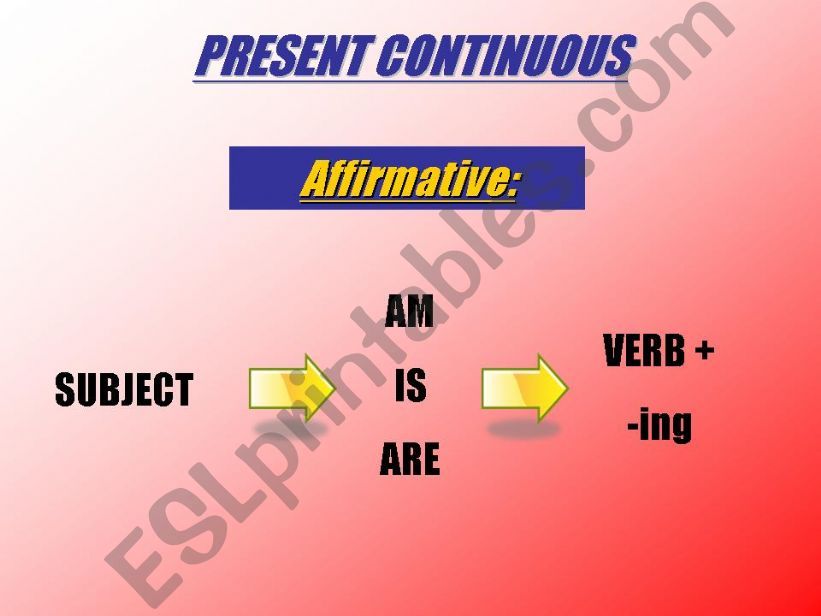 PRESENT CONTINUOUS

Affirmative:

SUBJECT

AM
IS
ARE

VERB +
-ing

ESLprintables.com